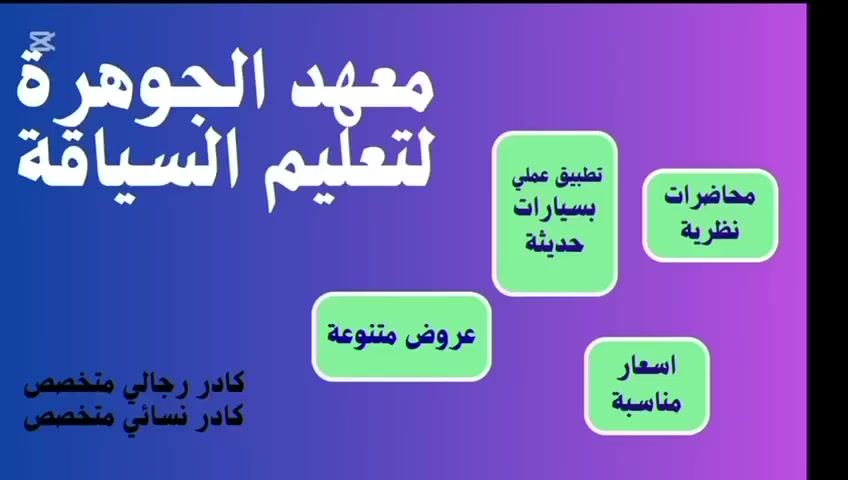 معهد الجوهرة
لتعليم السياقة

محاضرات نظرية

تطبيق عملي بسيارات حديثة

عروض متنوعة

اسعار مناسبة

كادر رجالي متخصص
كادر نسائي متخصص